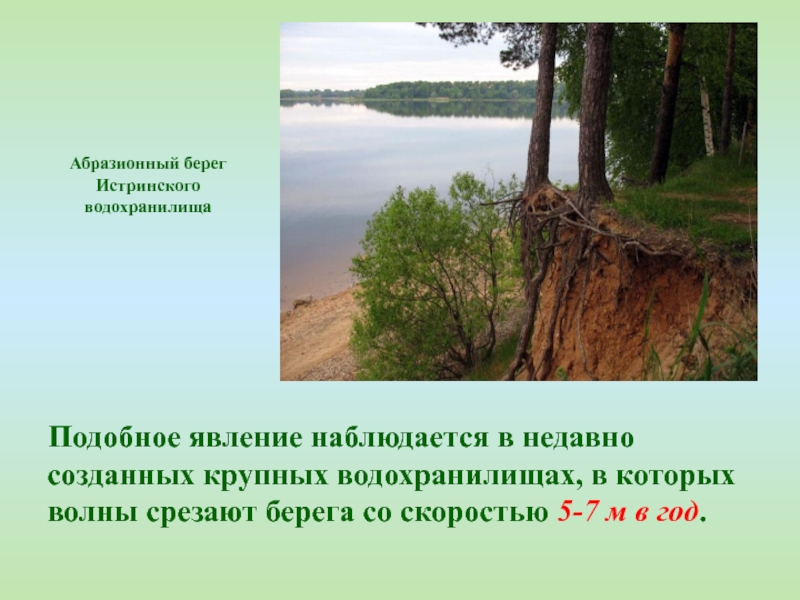 Абразионный берег Истринского водохранилища

Подобное явление наблюдается в недавно созданных крупных водохранилищах, в которых волны срезают берега со скоростью 5-7 м в год.